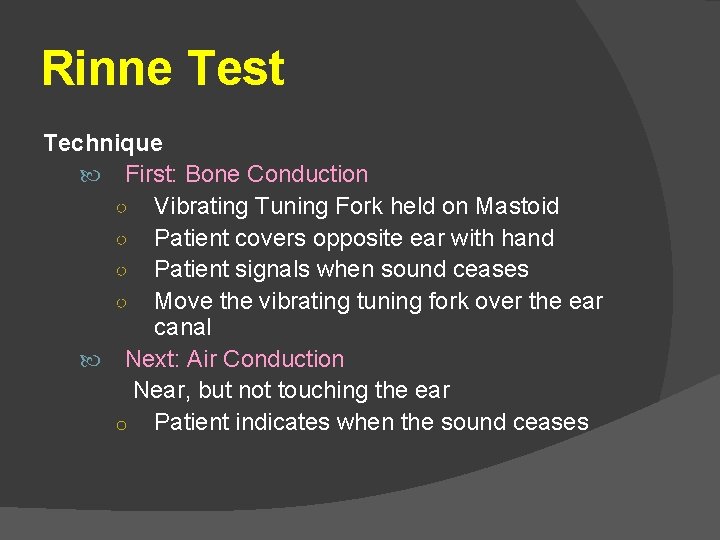 Rinne Test

Technique

First: Bone Conduction

Vibrating Tuning Fork held on Mastoid

Patient covers opposite ear with hand

Patient signals when sound ceases

Move the vibrating tuning fork over the ear canal

Next: Air Conduction

Near, but not touching the ear

Patient indicates when the sound ceases